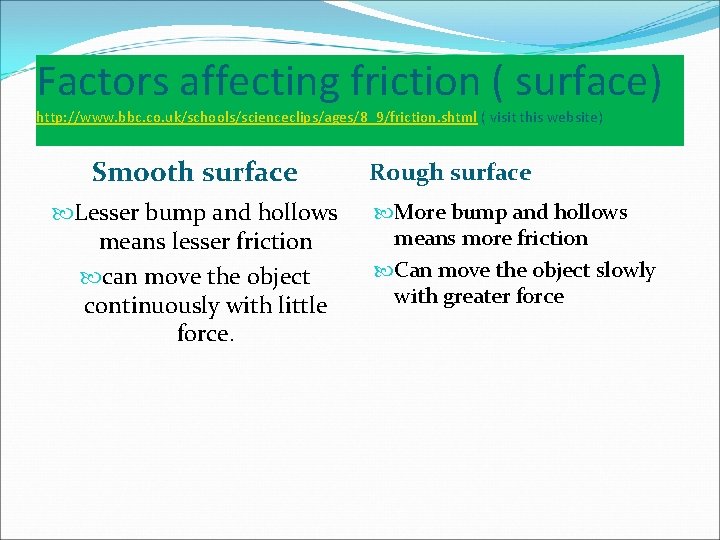 Factors affecting friction ( surface)

http://www.bbc.co.uk/schools/scienceclips/ages/8_9/friction.shtml ( visit this website)

Smooth surface

Lesser bump and hollows means lesser friction

can move the object continuously with little force.

Rough surface

More bump and hollows means more friction

Can move the object slowly with greater force